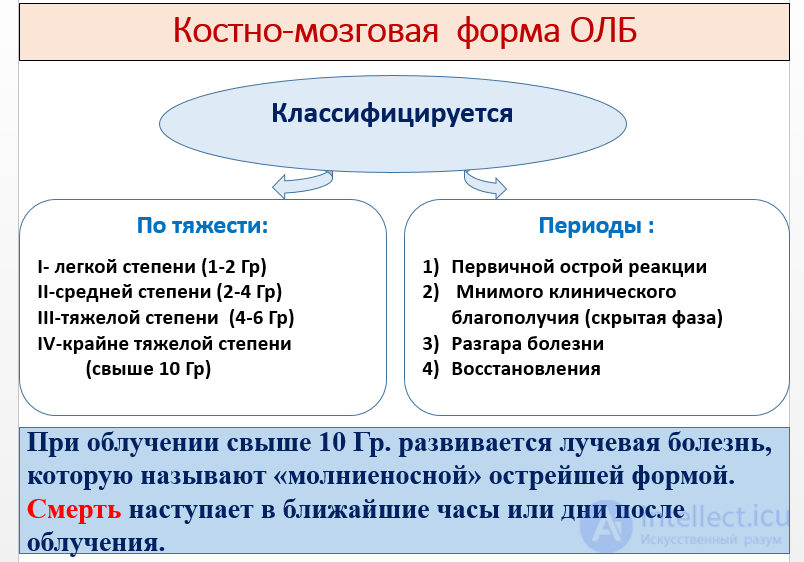 Костно-мозговая форма ОЛБ

Классифицируется

По тяжести:

I- легкой степени (1-2 Гр)
II-средней степени (2-4 Гр)
III-тяжелой степени (4-6 Гр)
IV-крайне тяжелой степени (свыше 10 Гр)

Периоды :

1) Первичной острой реакции
2) Мнимого клинического благополучия (скрытая фаза)
3) Разгара болезни
4) Восстановления

При облучении свыше 10 Гр. развивается лучевая болезнь, которую называют «молниеносной» острейшей формой. Смерть наступает в ближайшие часы или дни после облучения.

intellect.icu
Искусственный разум